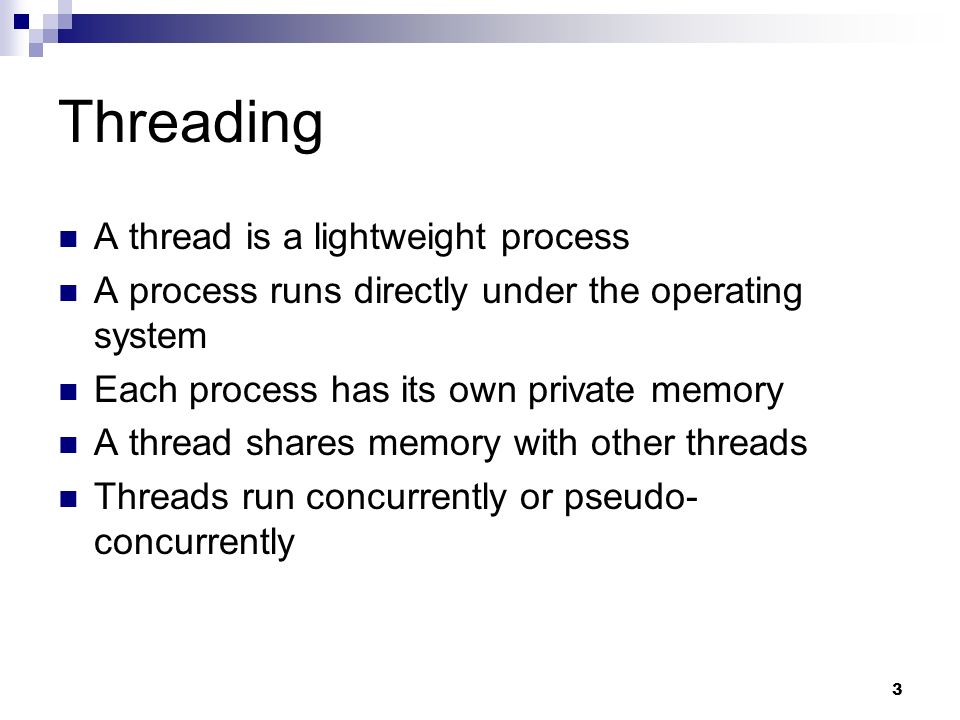 Threading

- A thread is a lightweight process
- A process runs directly under the operating system
- Each process has its own private memory
- A thread shares memory with other threads
- Threads run concurrently or pseudo-concurrently

3